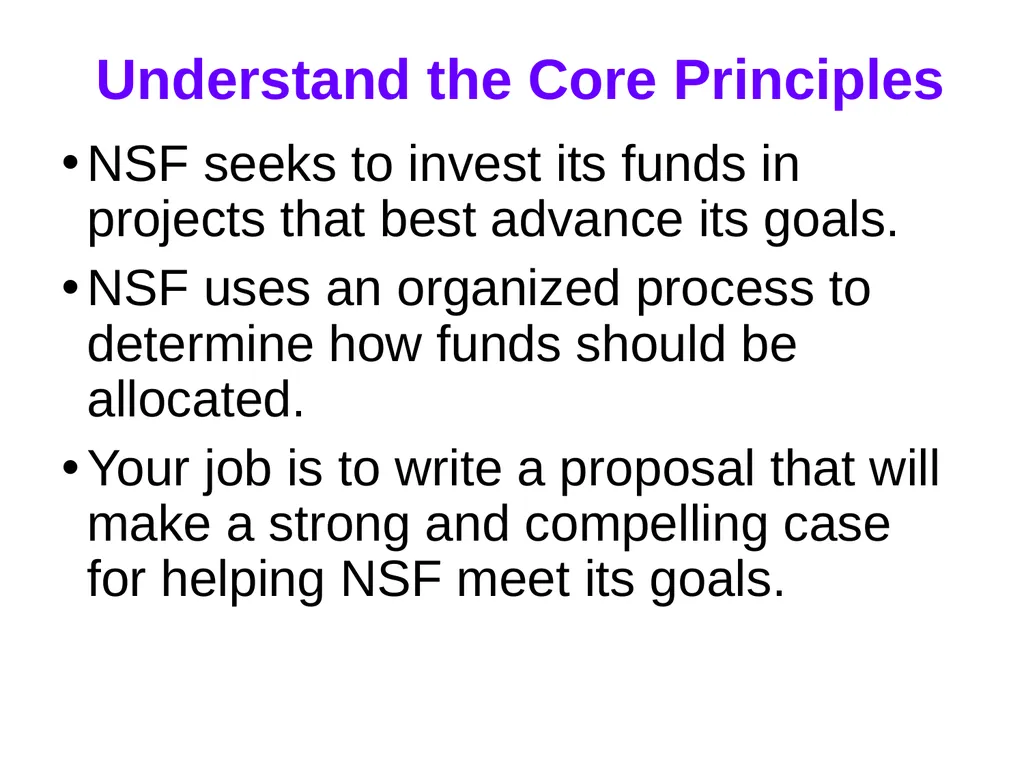 Understand the Core Principles

• NSF seeks to invest its funds in projects that best advance its goals.

• NSF uses an organized process to determine how funds should be allocated.

• Your job is to write a proposal that will make a strong and compelling case for helping NSF meet its goals.